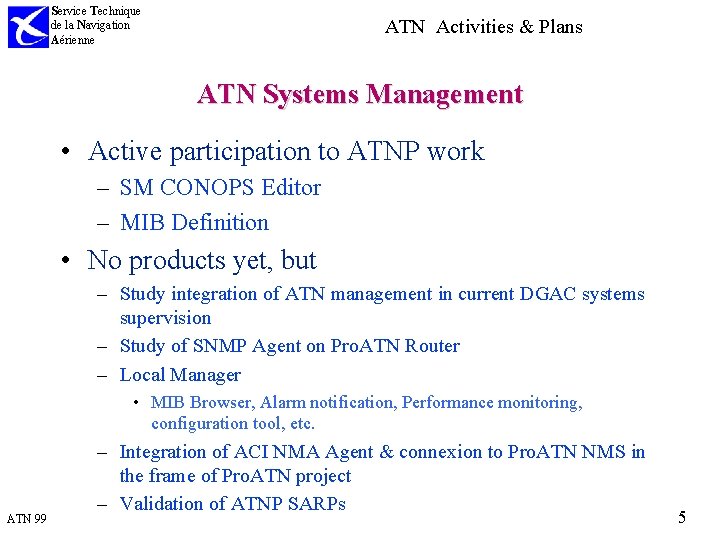 Service Technique de la Navigation Aérienne

ATN Activities & Plans

ATN Systems Management

• Active participation to ATNP work
– SM CONOPS Editor
– MIB Definition
• No products yet, but
– Study integration of ATN management in current DGAC systems supervision
– Study of SNMP Agent on ProATN Router
– Local Manager
• MIB Browser, Alarm notification, Performance monitoring, configuration tool, etc.
– Integration of ACI NMA Agent & connexion to ProATN NMS in the frame of ProATN project
– Validation of ATNP SARPs

ATN 99

5